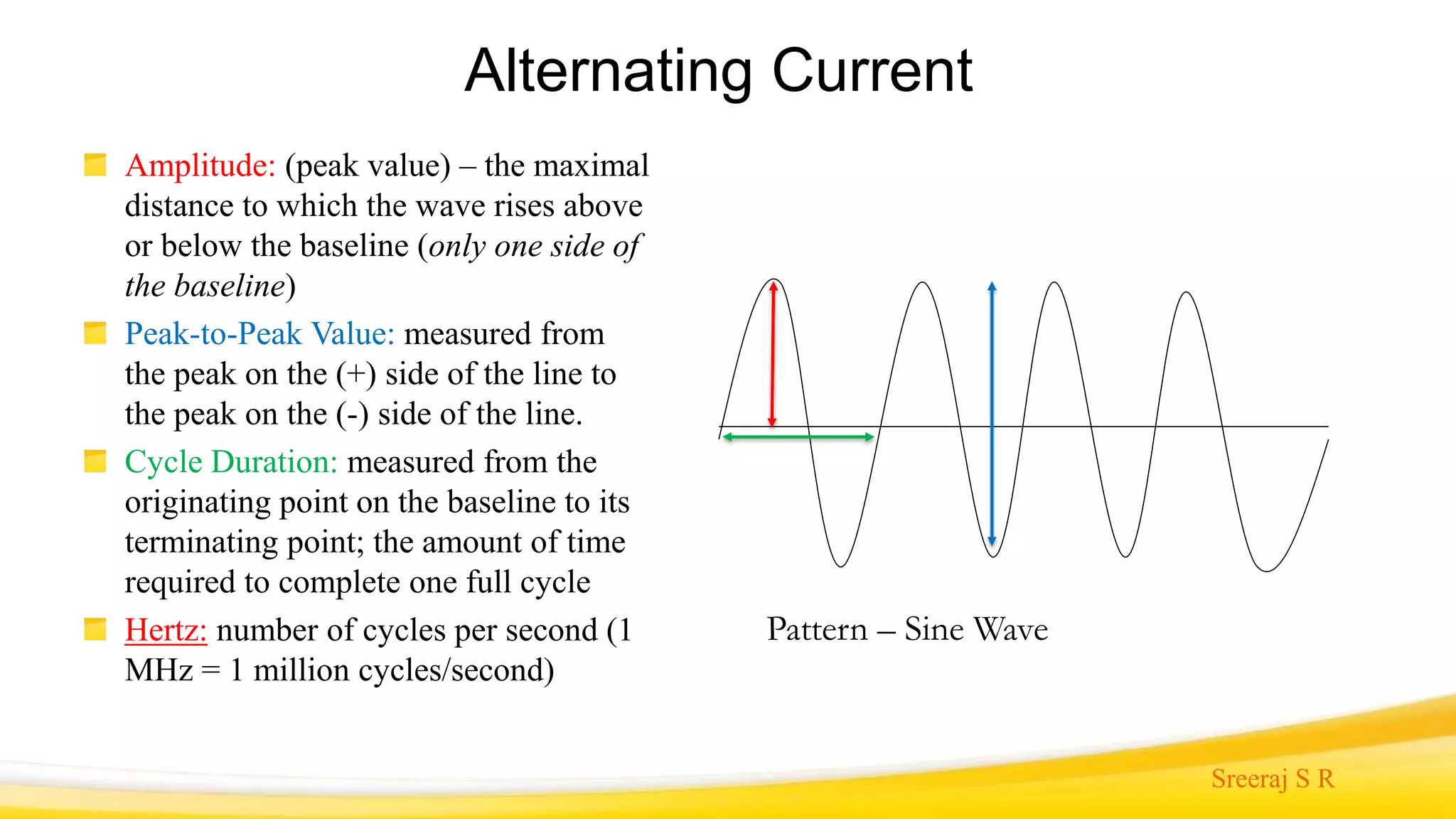 Alternating Current

Amplitude: (peak value) – the maximal distance to which the wave rises above or below the baseline (only one side of the baseline)

Peak-to-Peak Value: measured from the peak on the (+) side of the line to the peak on the (-) side of the line.

Cycle Duration: measured from the originating point on the baseline to its terminating point; the amount of time required to complete one full cycle

Hertz: number of cycles per second (1 MHz = 1 million cycles/second)

Pattern – Sine Wave

Sreeraj S R